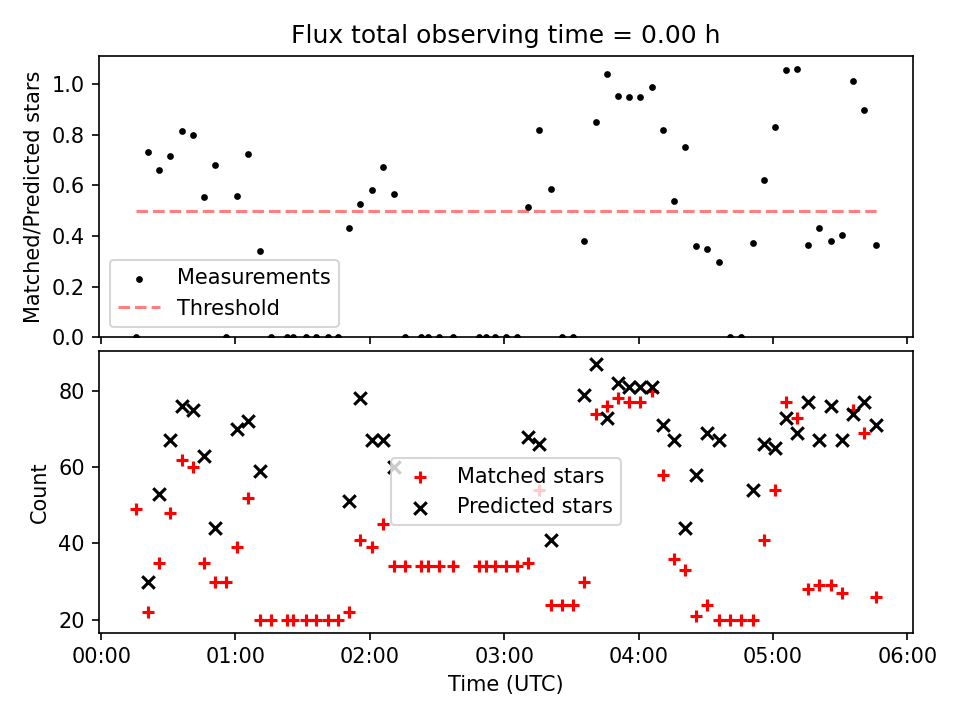 Flux total observing time = 0.00 h

Matched/Predicted stars

1.0
0.8
0.6
0.4
0.2
0.0

Measurements
Threshold

Count

80
60
40
20

Matched stars
Predicted stars

00:00
01:00
02:00
03:00
04:00
05:00
06:00

Time (UTC)